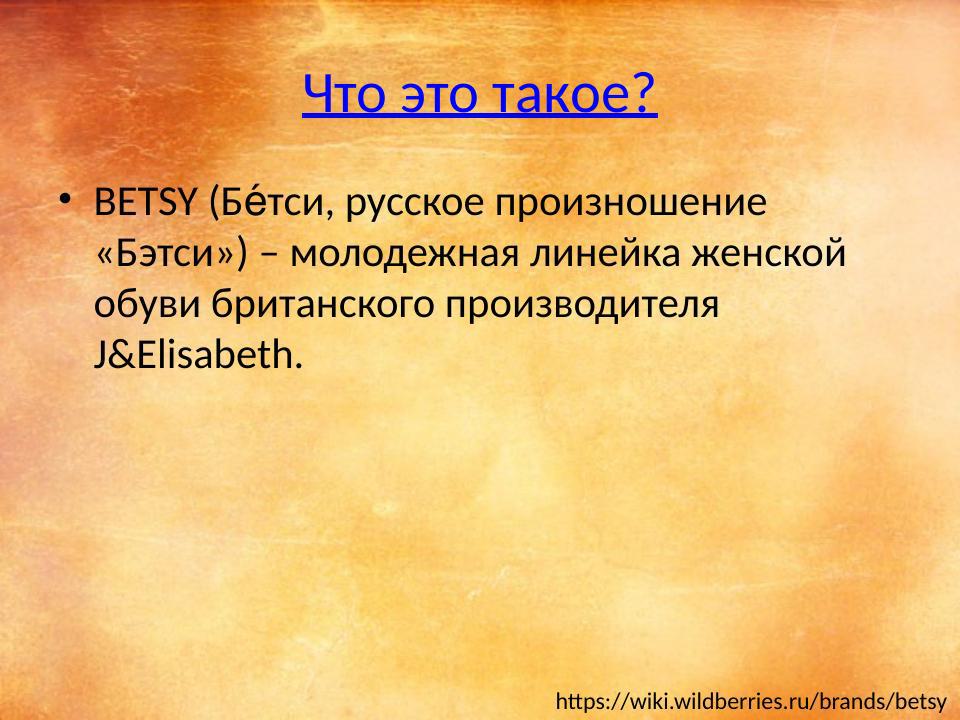 Что это такое?

• BETSY (Бе́тси, русское произношение «Бэтси») – молодежная линейка женской обуви британского производителя J&Elisabeth.

https://wiki.wildberries.ru/brands/betsy